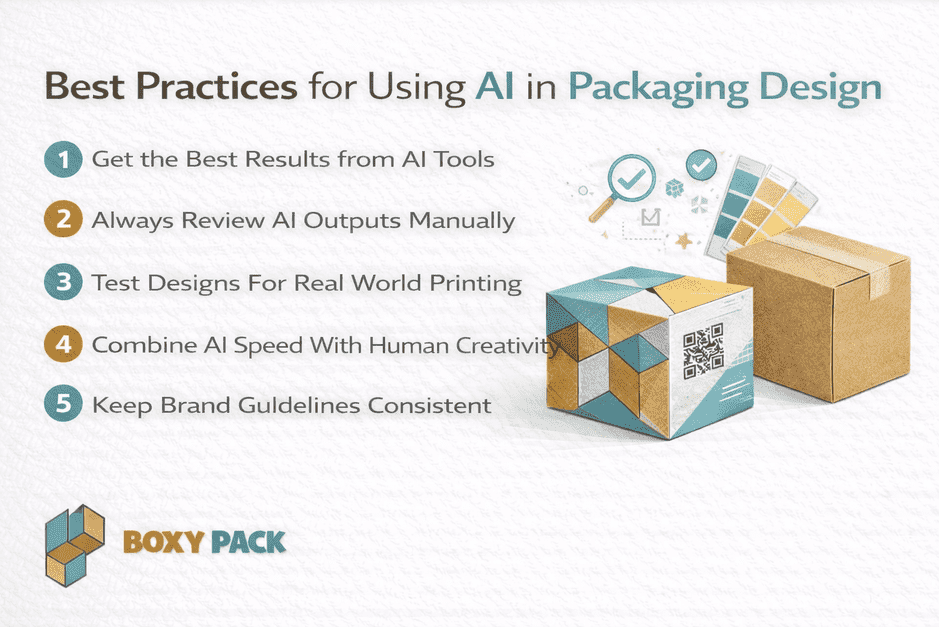 Best Practices for Using AI in Packaging Design

1 Get the Best Results from AI Tools

2 Always Review AI Outputs Manually

3 Test Designs For Real World Printing

4 Combine AI Speed With Human Creativity

5 Keep Brand Guldelines Consistent

BOXY PACK